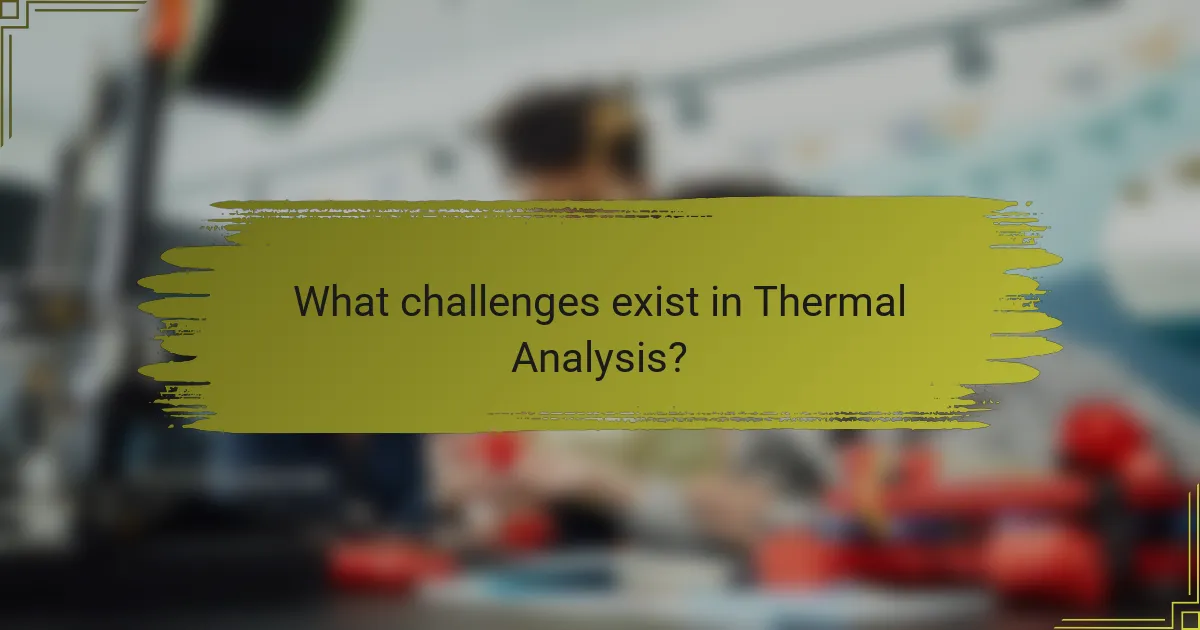 What challenges exist in Thermal Analysis?